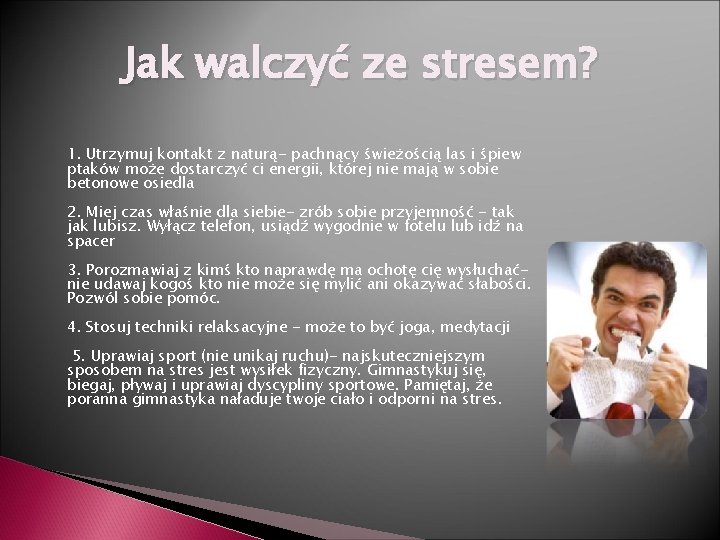 Jak walczyć ze stresem?

1. Utrzymuj kontakt z naturą- pachnący świeżością las i śpiew ptaków może dostarczyć ci energii, której nie mają w sobie betonowe osiedla

2. Miej czas właśnie dla siebie- zrób sobie przyjemność - tak jak lubisz. Wyłącz telefon, usiądź wygodnie w fotelu lub idź na spacer

3. Porozmawiaj z kimś kto naprawdę ma ochotę cię wysłuchać- nie udawaj kogoś kto nie może się mylić ani okazywać słabości. Pozwól sobie pomóc.

4. Stosuj techniki relaksacyjne - może to być joga, medytacji

5. Uprawiaj sport (nie unikaj ruchu)- najskuteczniejszym sposobem na stres jest wysiłek fizyczny. Gimnastykuj się, biegaj, pływaj i uprawiaj dyscypliny sportowe. Pamiętaj, że poranna gimnastyka naładuje twoje ciało i odporni na stres.